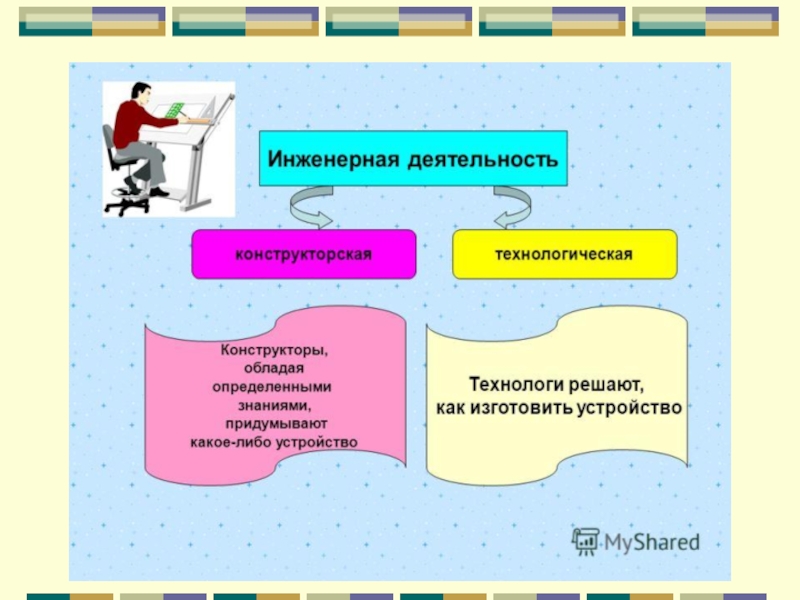 Инженерная деятельность

конструкторская

технологическая

Конструкторы, обладая определенными знаниями, придумывают какое-либо устройство

Технологи решают, как изготовить устройство

MyShared